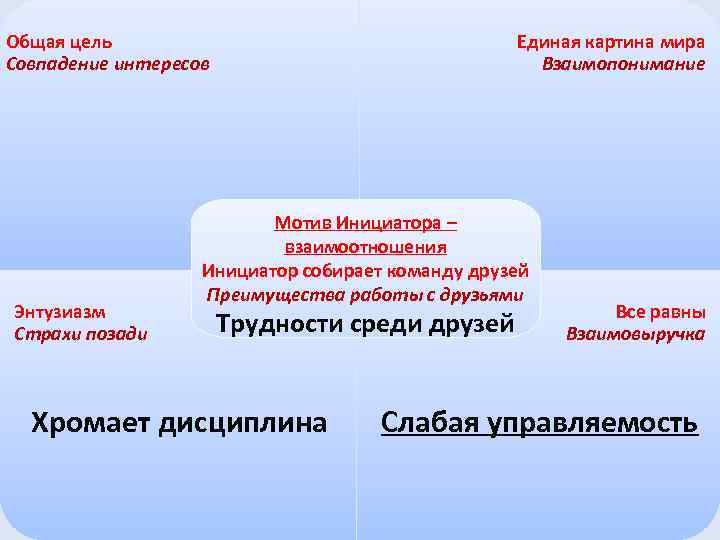 Общая цель
Совпадение интересов

Единая картина мира
Взаимопонимание

Мотив Инициатора – взаимоотношения
Инициатор собирает команду друзей
Преимущества работы с друзьями
Трудности среди друзей

Энтузиазм
Страхи позади

Все равны
Взаимовыручка

Хромает дисциплина

Слабая управляемость